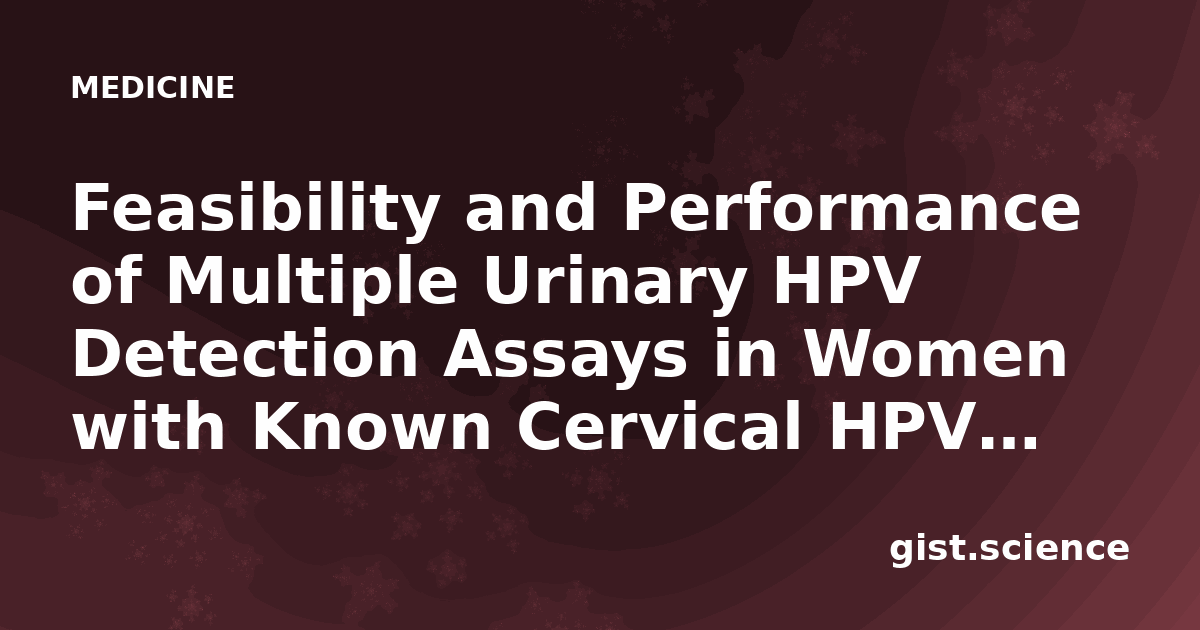 MEDICINE

Feasibility and Performance of Multiple Urinary HPV Detection Assays in Women with Known Cervical HPV…

gist.science